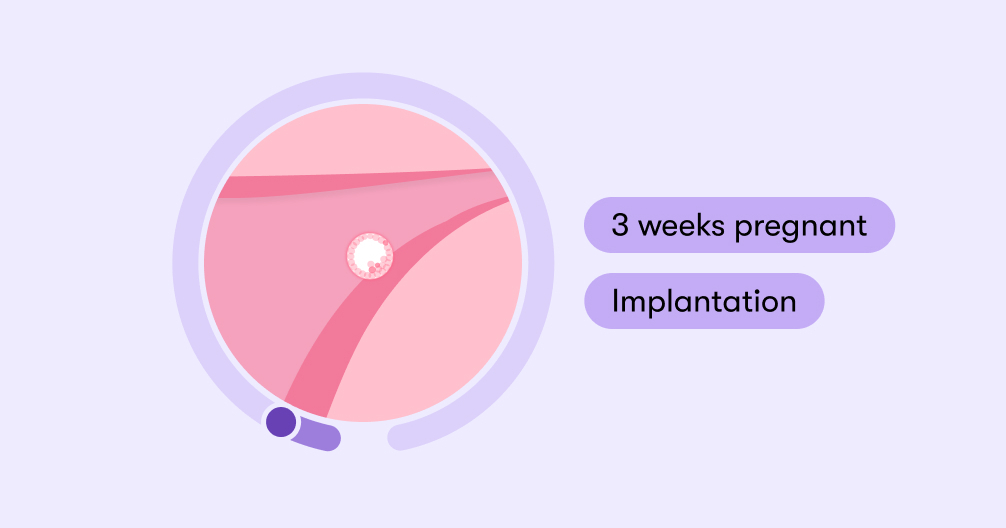 3 weeks pregnant

Implantation